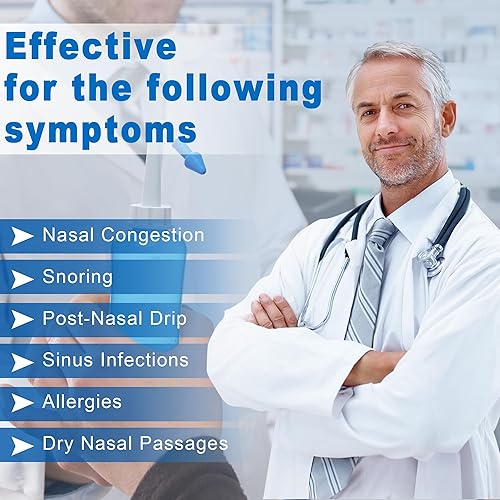 Effective for the following symptoms

Nasal Congestion

Snoring

Post-Nasal Drip

Sinus Infections

Allergies

Dry Nasal Passages